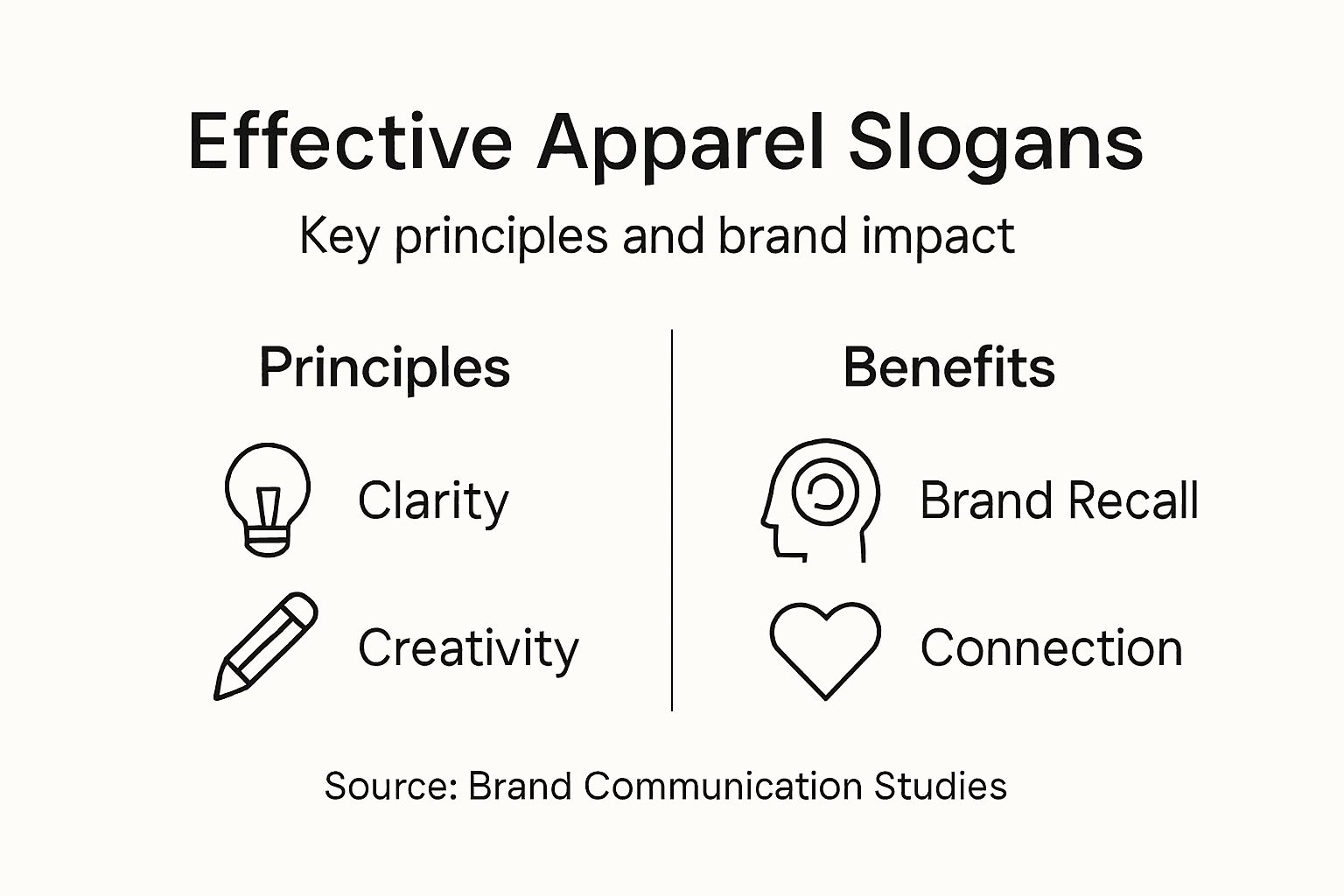 Effective Apparel Slogans

Key principles and brand impact

Principles

Clarity

Creativity

Benefits

Brand Recall

Connection

Source: Brand Communication Studies